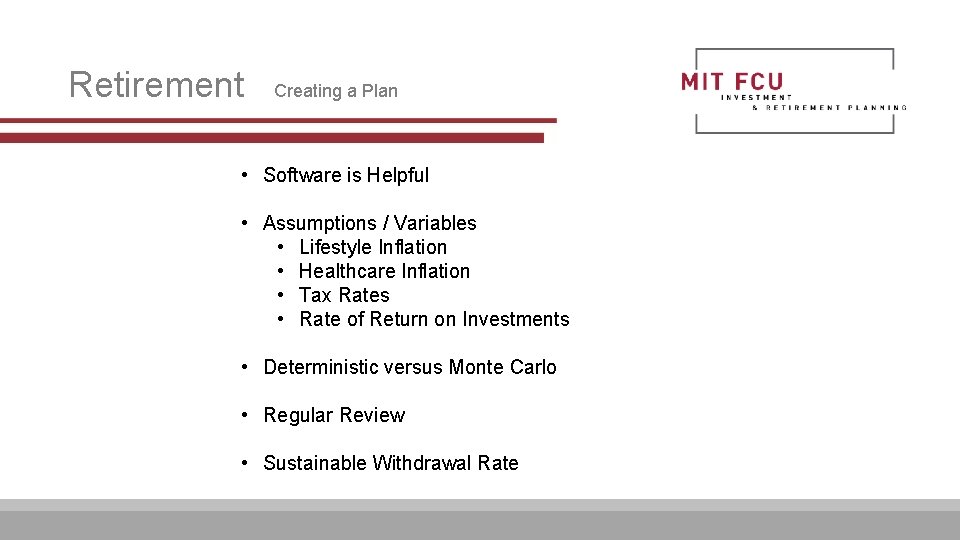 Retirement Creating a Plan

MIT FCU
INVESTMENT
& RETIREMENT PLANNING

• Software is Helpful

• Assumptions / Variables
  • Lifestyle Inflation
  • Healthcare Inflation
  • Tax Rates
  • Rate of Return on Investments

• Deterministic versus Monte Carlo

• Regular Review

• Sustainable Withdrawal Rate